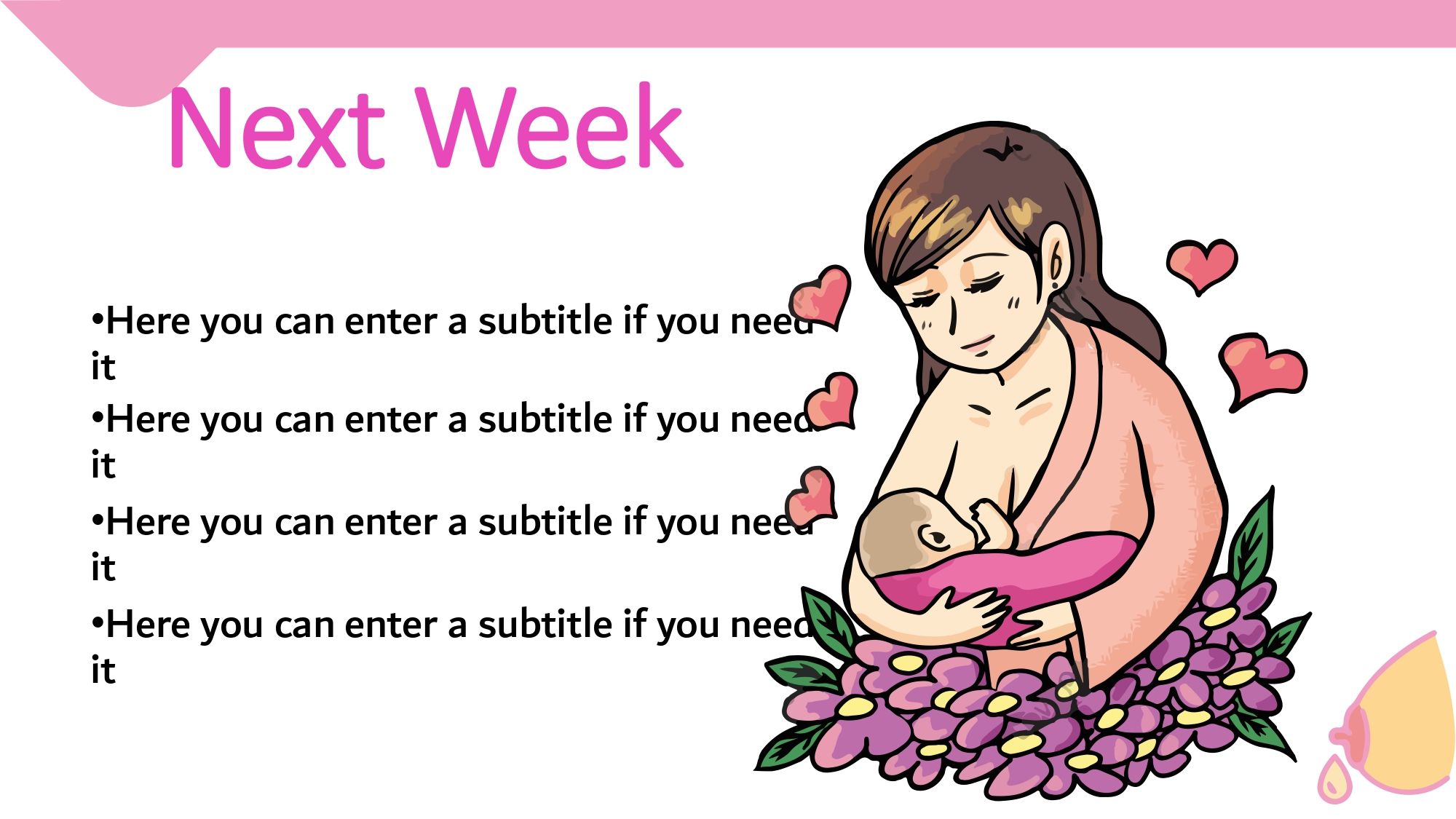 Next Week

•Here you can enter a subtitle if you need it
•Here you can enter a subtitle if you need it
•Here you can enter a subtitle if you need it
•Here you can enter a subtitle if you need it